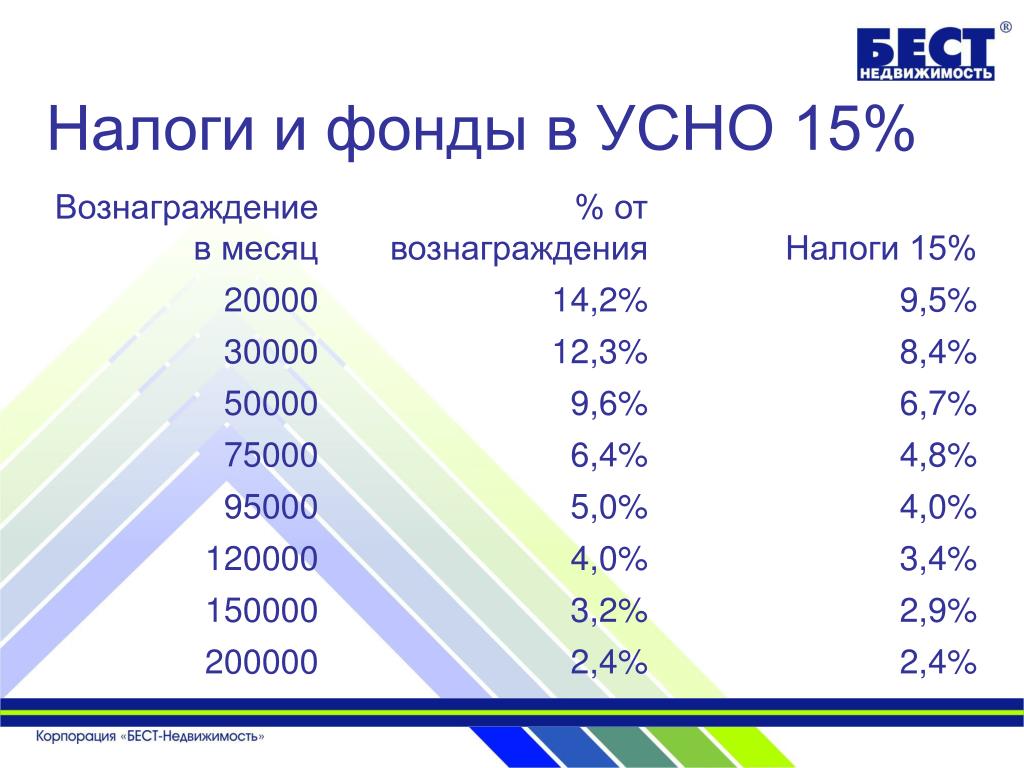 БЕСТ®
НЕДВИЖИМОСТЬ

Налоги и фонды в УСНО 15%

| Вознаграждение в месяц | % от вознаграждения | Налоги 15% |
|---|---|---|
| 20000 | 14,2% | 9,5% |
| 30000 | 12,3% | 8,4% |
| 50000 | 9,6% | 6,7% |
| 75000 | 6,4% | 4,8% |
| 95000 | 5,0% | 4,0% |
| 120000 | 4,0% | 3,4% |
| 150000 | 3,2% | 2,9% |
| 200000 | 2,4% | 2,4% |

Корпорация «БЕСТ-Недвижимость»